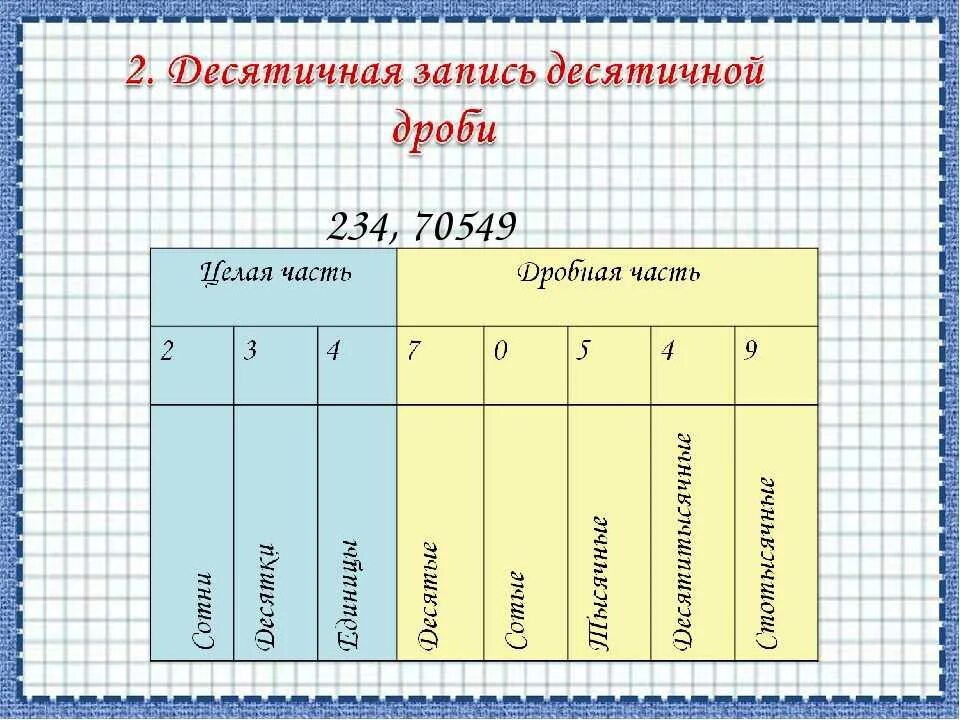 2. Десятичная запись десятичной дроби

234, 70549

| Целая часть | | | Дробная часть | | | | |
|---|---|---|---|---|---|---|---|
| 2 | 3 | 4 | 7 | 0 | 5 | 4 | 9 |
| Сотни | Десятки | Единицы | Десятые | Сотые | Тысячные | Десятитысячные | Стотысячные |